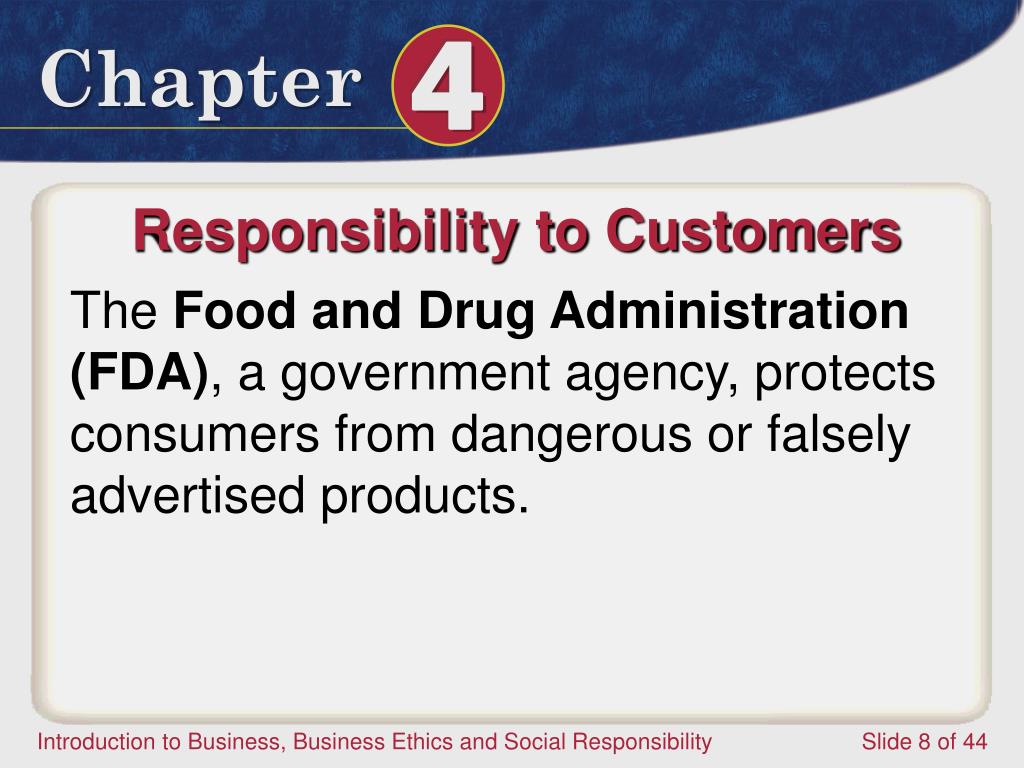 Chapter 4

Responsibility to Customers

The Food and Drug Administration (FDA), a government agency, protects consumers from dangerous or falsely advertised products.

Introduction to Business, Business Ethics and Social Responsibility

Slide 8 of 44